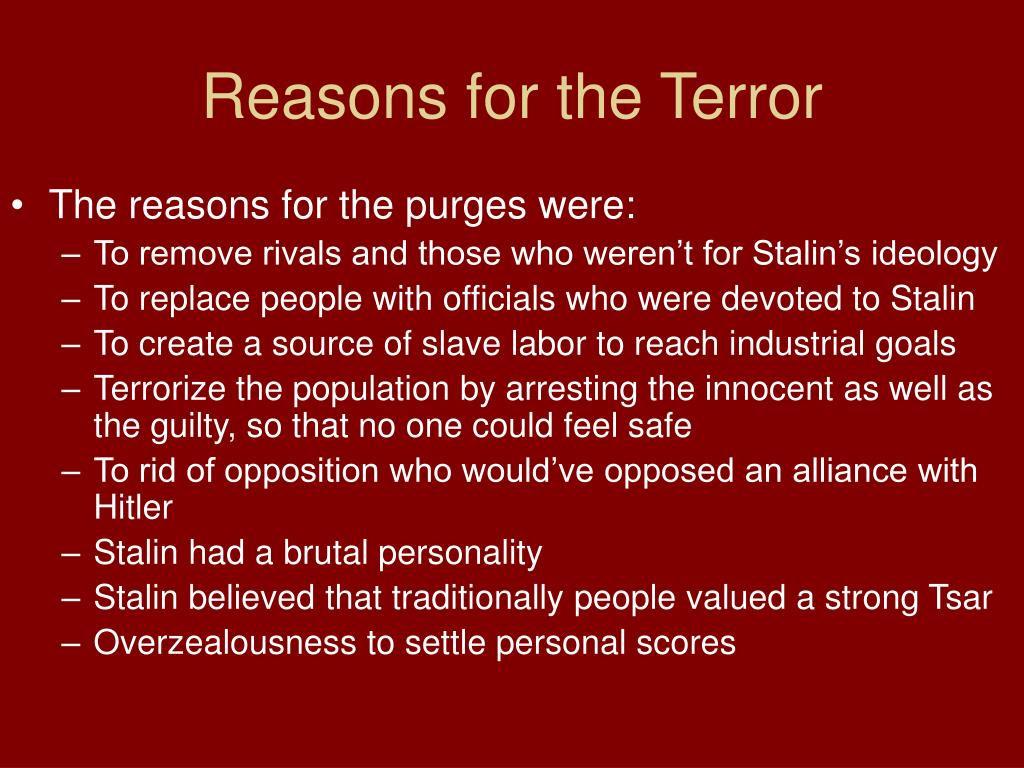 Reasons for the Terror

• The reasons for the purges were:
– To remove rivals and those who weren’t for Stalin’s ideology
– To replace people with officials who were devoted to Stalin
– To create a source of slave labor to reach industrial goals
– Terrorize the population by arresting the innocent as well as the guilty, so that no one could feel safe
– To rid of opposition who would’ve opposed an alliance with Hitler
– Stalin had a brutal personality
– Stalin believed that traditionally people valued a strong Tsar
– Overzealousness to settle personal scores